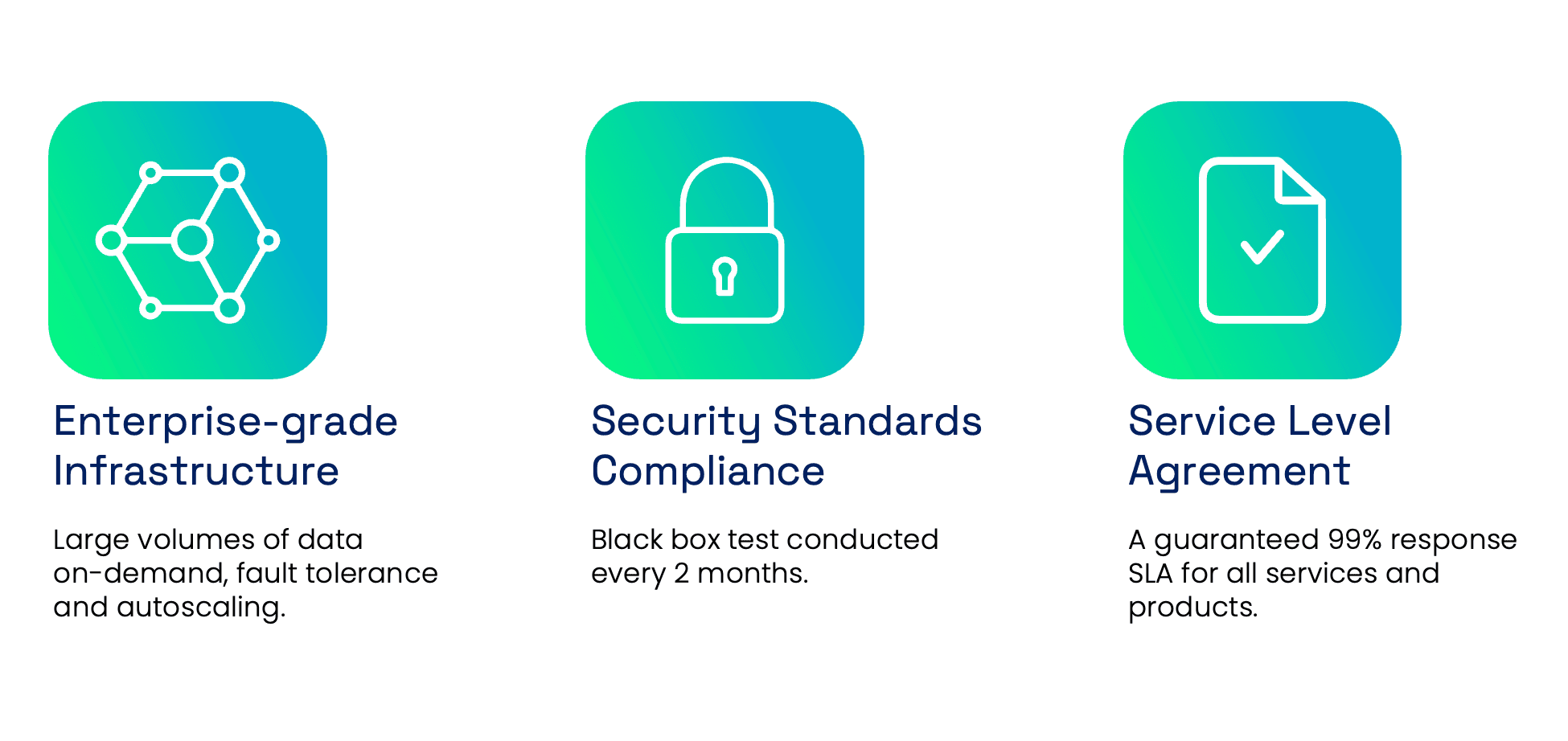 Enterprise-grade Infrastructure

Large volumes of data on-demand, fault tolerance and autoscaling.

Security Standards Compliance

Black box test conducted every 2 months.

Service Level Agreement

A guaranteed 99% response SLA for all services and products.